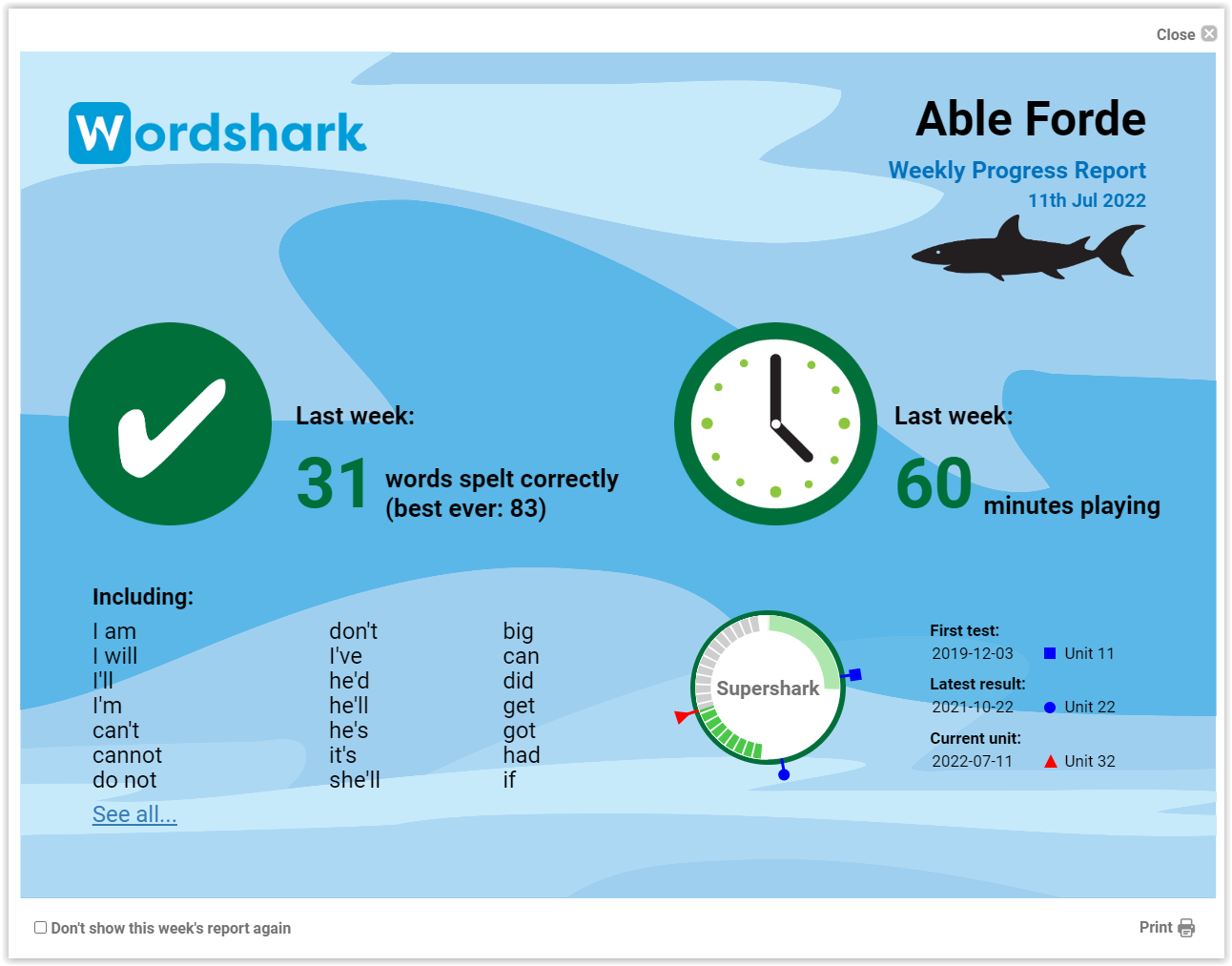 Close

Wordshark

Able Forde
Weekly Progress Report
11th Jul 2022

Last week:
31 words spelt correctly (best ever: 83)

Last week:
60 minutes playing

Including:

I am
I will
I'll
I'm
can't
cannot
do not

don't
I've
he'd
he'll
he's
it's
she'll

big
can
did
get
got
had
if

See all...

Supershark

First test:
2019-12-03 Unit 11
Latest result:
2021-10-22 Unit 22
Current unit:
2022-07-11 Unit 32

Don't show this week's report again

Print